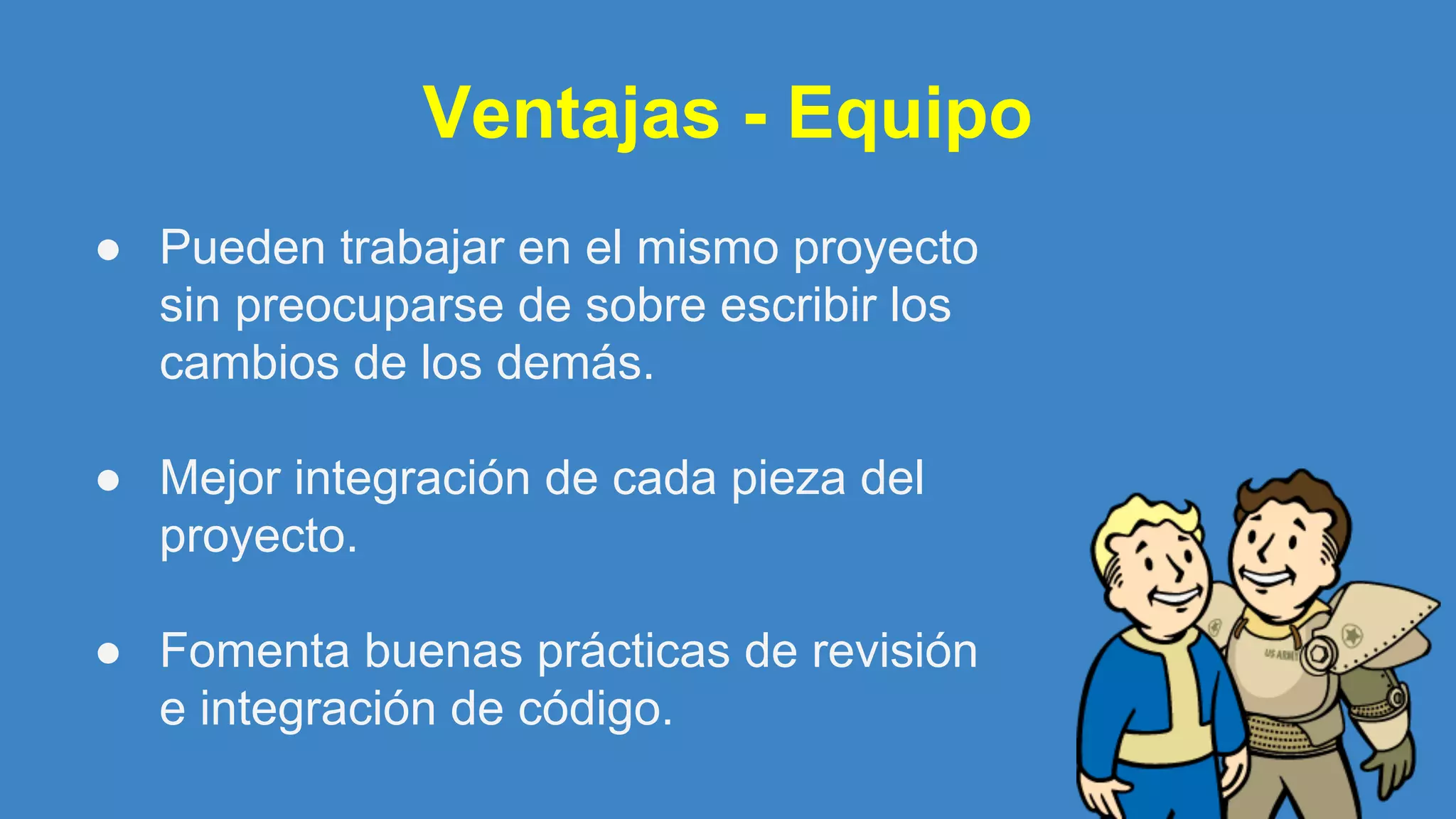 Ventajas - Equipo

● Pueden trabajar en el mismo proyecto sin preocuparse de sobre escribir los cambios de los demás.

● Mejor integración de cada pieza del proyecto.

● Fomenta buenas prácticas de revisión e integración de código.

US ARMY